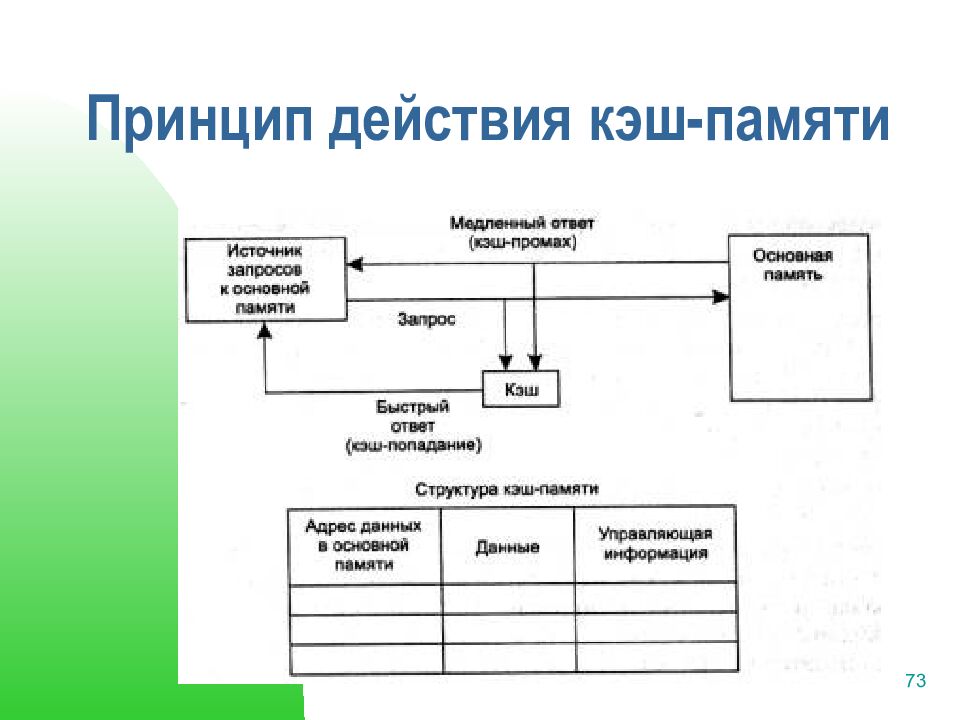 Принцип действия кэш-памяти

Медленный ответ (кэш-промах)

Источник запросов к основной памяти

Основная память

Запрос

Кэш

Быстрый ответ (кэш-попадание)

Структура кэш-памяти

| Адрес данных в основной памяти | Данные | Управляющая информация |
|---|---|---|
| | | |
| | | |
| | | |

73